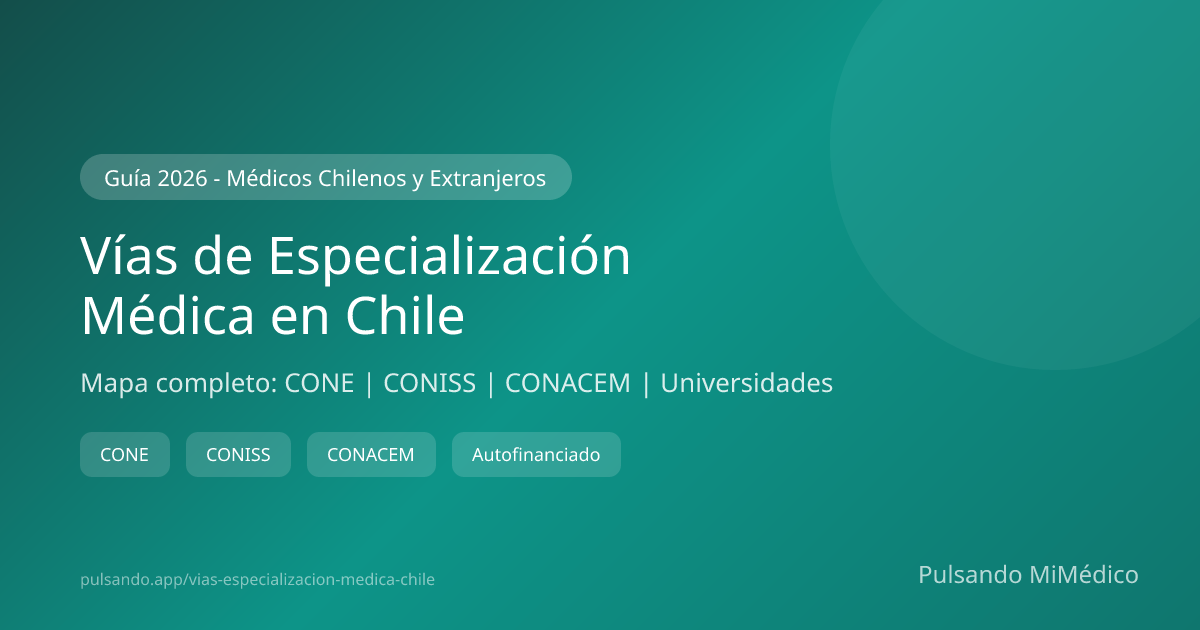 Guía 2026 - Médicos Chilenos y Extranjeros

Vías de Especialización Médica en Chile

Mapa completo: CONE | CONISS | CONACEM | Universidades

CONE

CONISS

CONACEM

Autofinanciado

pulsando.app/vias-especializacion-medica-chile

Pulsando MiMédico